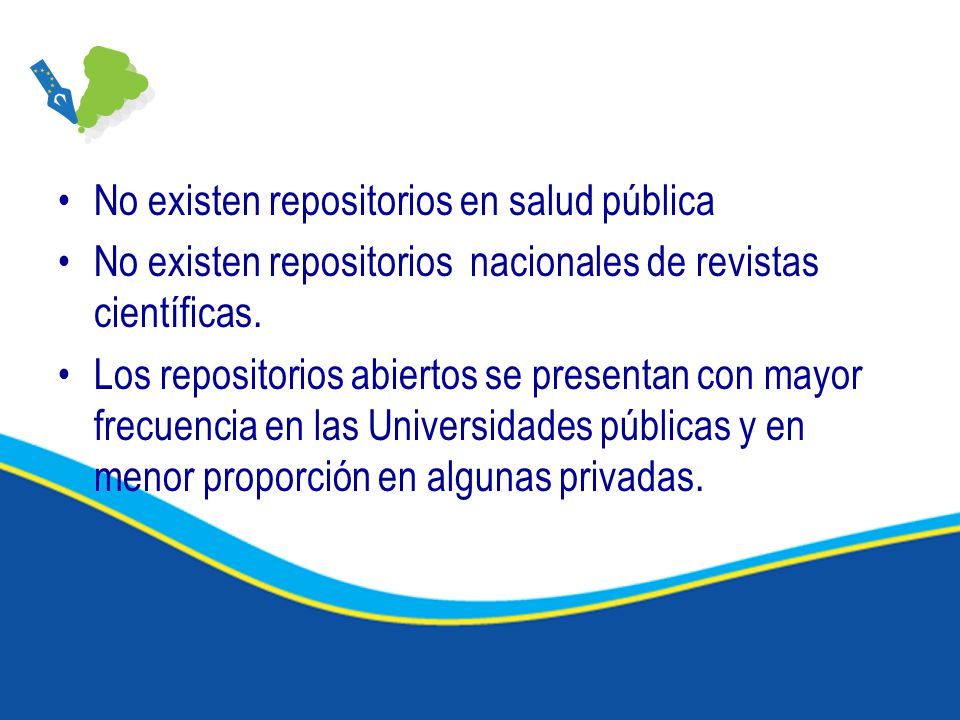 • No existen repositorios en salud pública
• No existen repositorios nacionales de revistas científicas.
• Los repositorios abiertos se presentan con mayor frecuencia en las Universidades públicas y en menor proporción en algunas privadas.